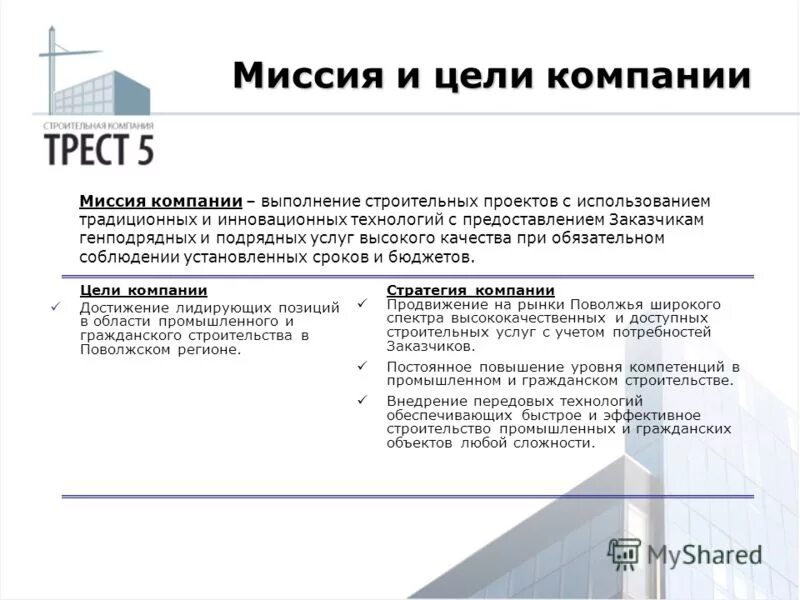 СТРОИТЕЛЬНАЯ КОМПАНИЯ
ТРЕСТ 5

Миссия и цели компании

Миссия компании – выполнение строительных проектов с использованием традиционных и инновационных технологий с предоставлением Заказчикам генподрядных и подрядных услуг высокого качества при обязательном соблюдении установленных сроков и бюджетов.

Цели компании
✓ Достижение лидирующих позиций в области промышленного и гражданского строительства в Поволжском регионе.

Стратегия компании
✓ Продвижение на рынки Поволжья широкого спектра высококачественных и доступных строительных услуг с учетом потребностей Заказчиков.
✓ Постоянное повышение уровня компетенций в промышленном и гражданском строительстве.
✓ Внедрение передовых технологий обеспечивающих быстрое и эффективное строительство промышленных и гражданских объектов любой сложности.

MyShared